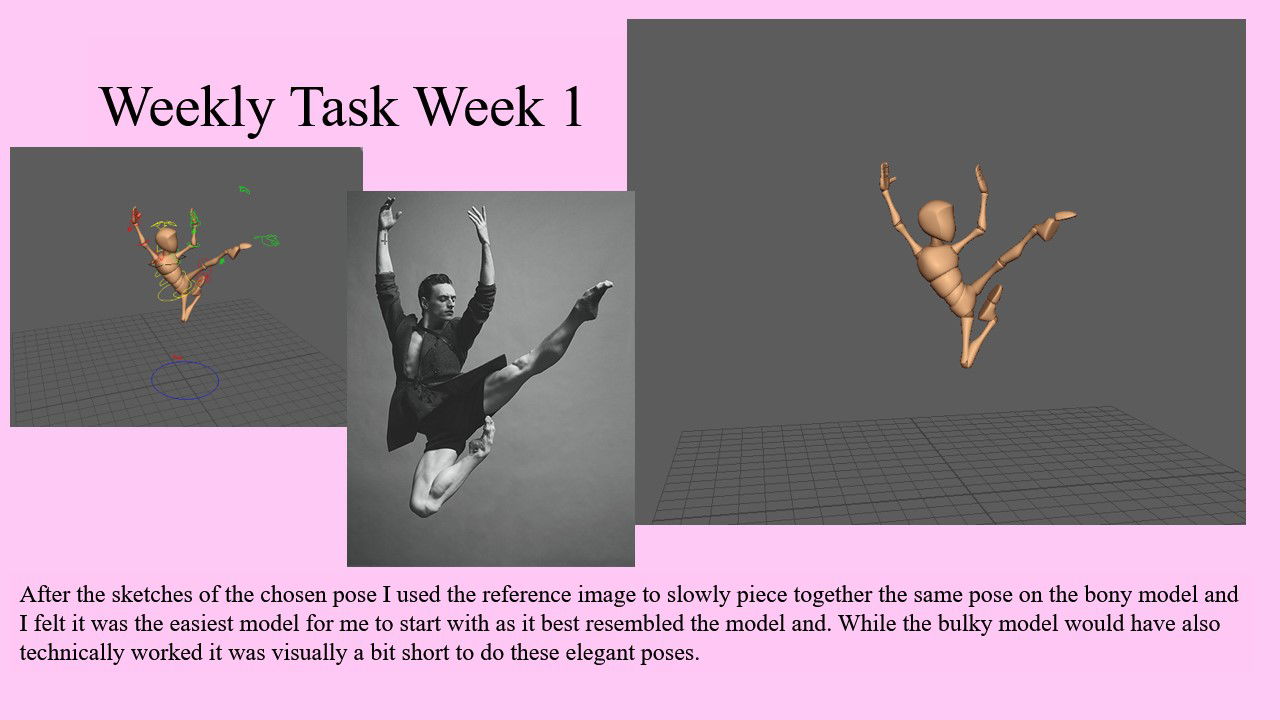 Weekly Task Week 1

After the sketches of the chosen pose I used the reference image to slowly piece together the same pose on the bony model and I felt it was the easiest model for me to start with as it best resembled the model and. While the bulky model would have also technically worked it was visually a bit short to do these elegant poses.